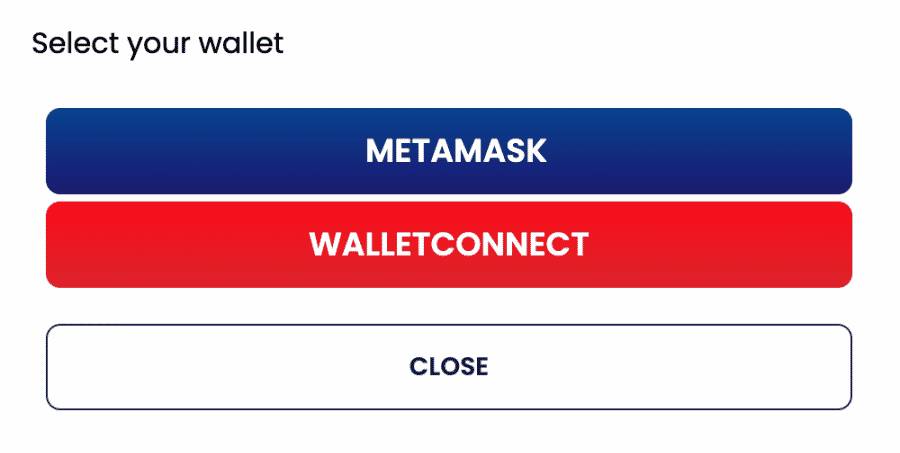 Select your wallet

METAMASK

WALLETCONNECT

CLOSE